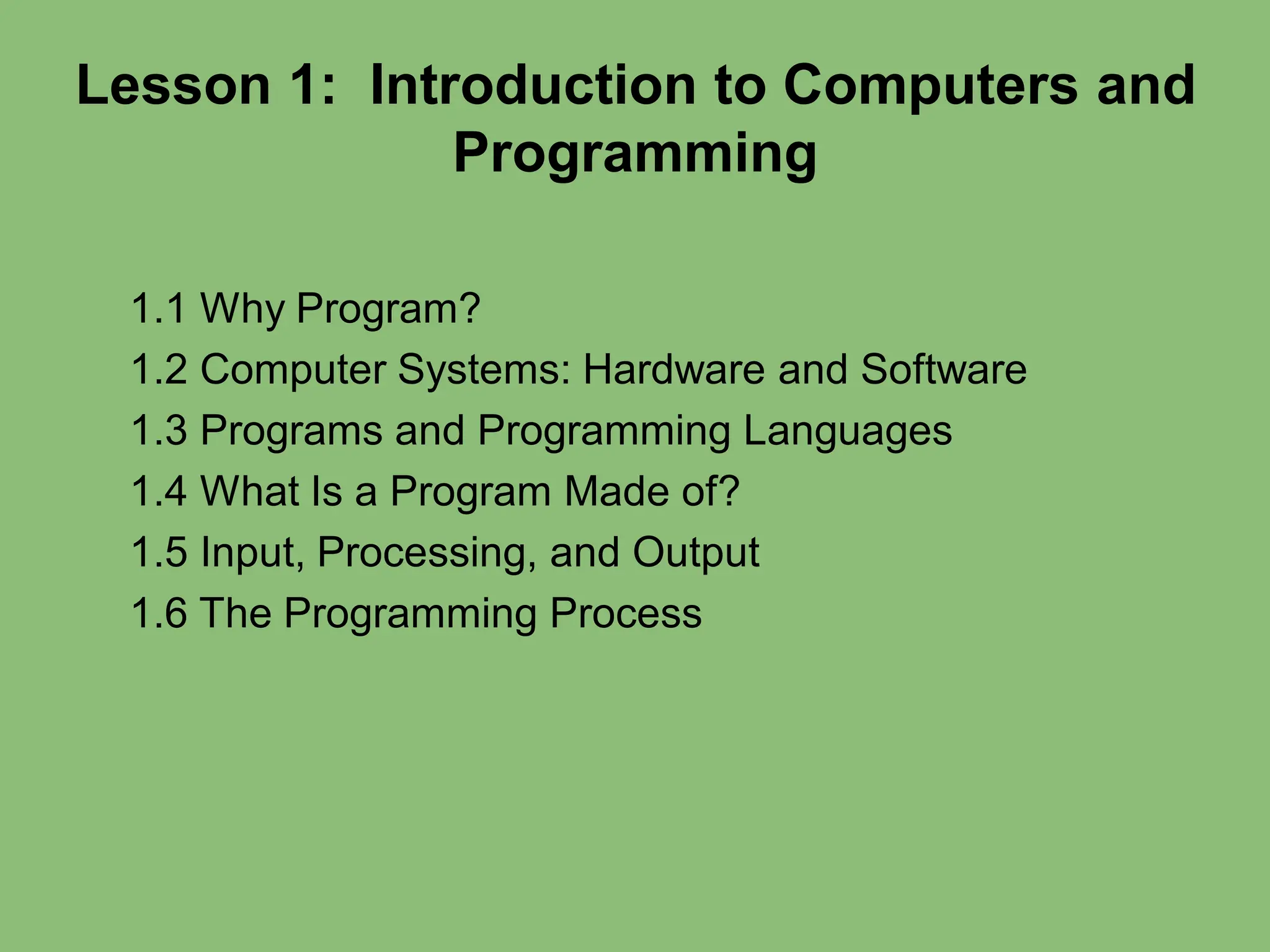 Lesson 1:  Introduction to Computers and Programming

1.1 Why Program?
1.2 Computer Systems: Hardware and Software
1.3 Programs and Programming Languages
1.4 What Is a Program Made of?
1.5 Input, Processing, and Output
1.6 The Programming Process